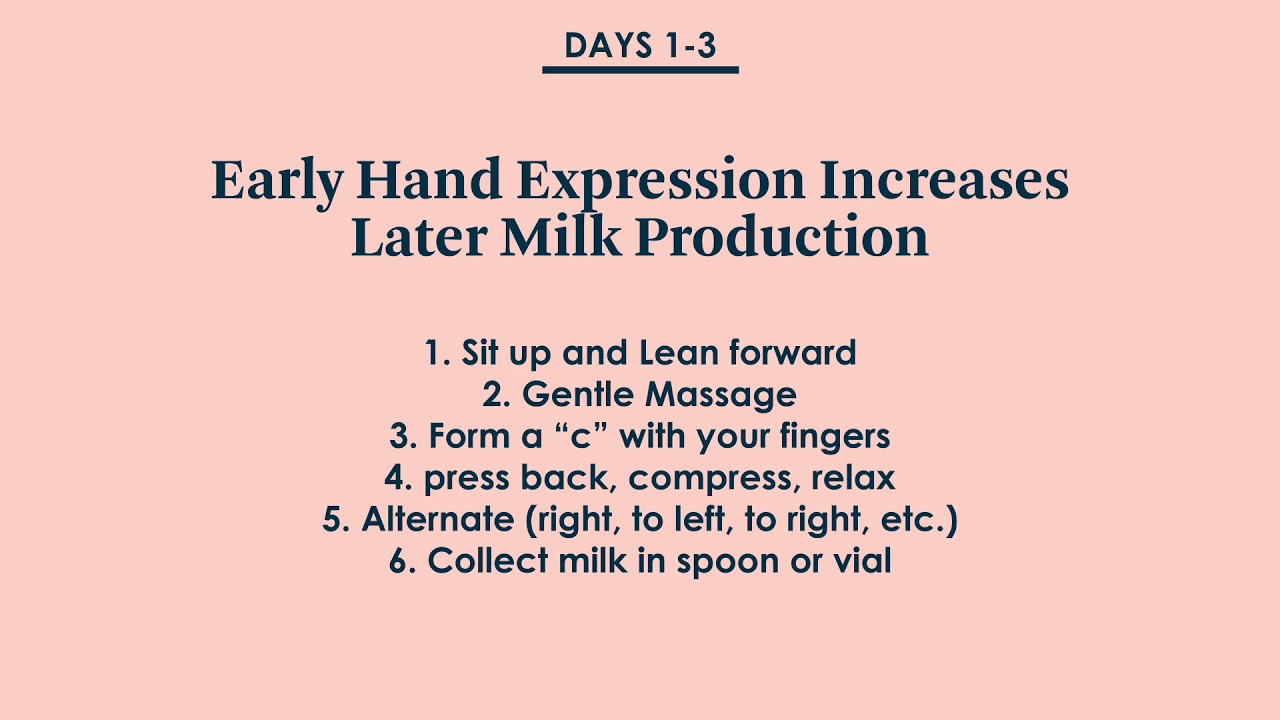 DAYS 1-3

Early Hand Expression Increases Later Milk Production

1. Sit up and Lean forward
2. Gentle Massage
3. Form a “c” with your fingers
4. press back, compress, relax
5. Alternate (right, to left, to right, etc.)
6. Collect milk in spoon or vial